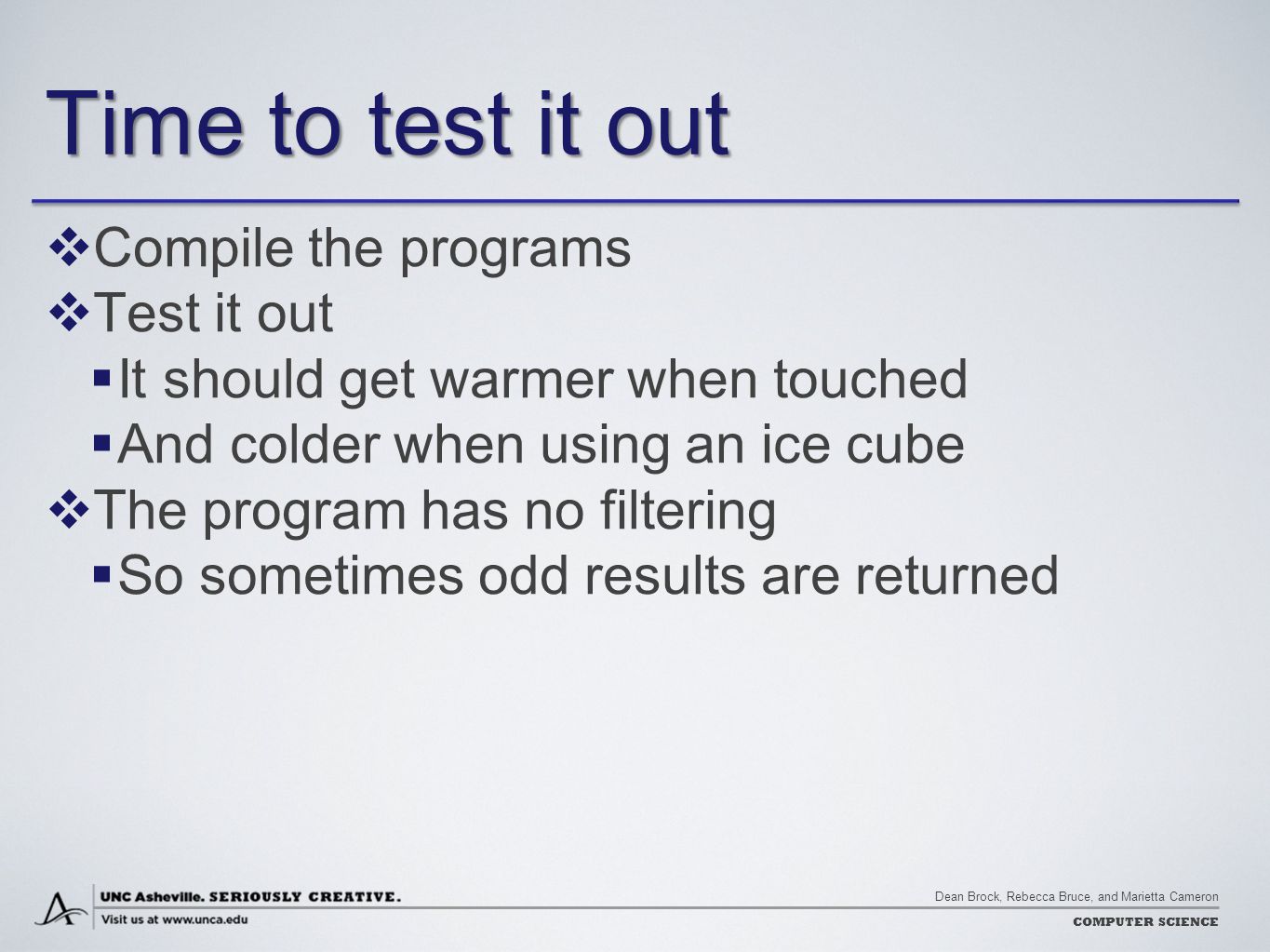 Time to test it out

❖ Compile the programs
❖ Test it out
▪ It should get warmer when touched
▪ And colder when using an ice cube
❖ The program has no filtering
▪ So sometimes odd results are returned

UNC Asheville. SERIOUSLY CREATIVE.
Visit us at www.unca.edu

Dean Brock, Rebecca Bruce, and Marietta Cameron
COMPUTER SCIENCE